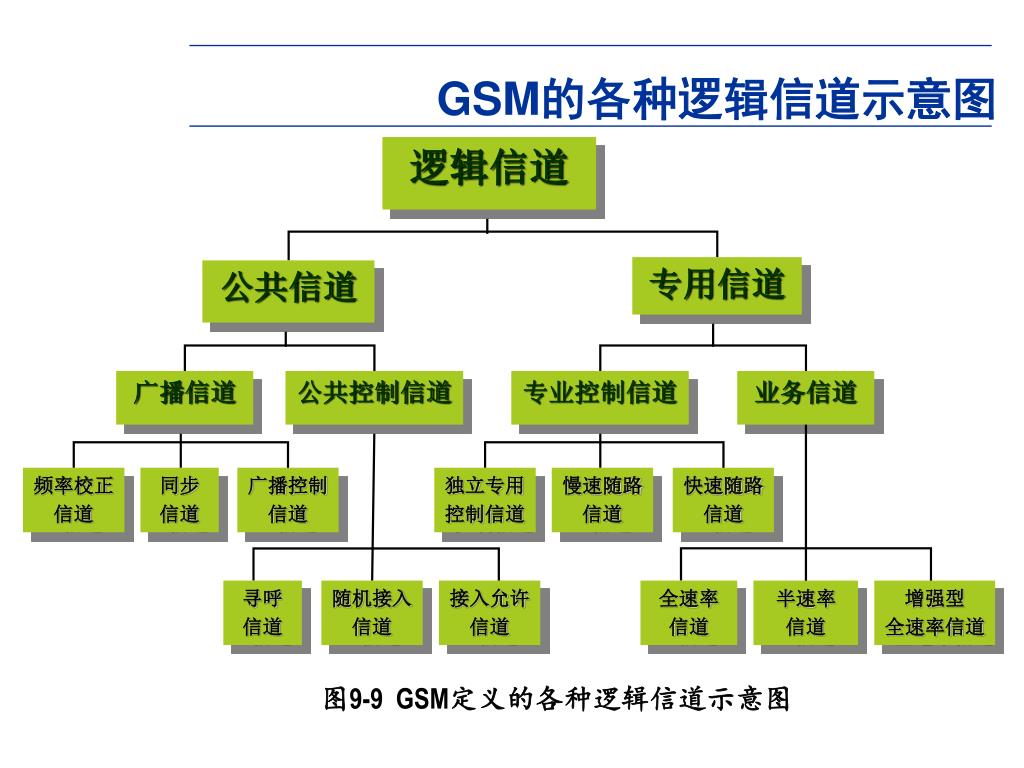 GSM的各种逻辑信道示意图

逻辑信道

公共信道

专用信道

广播信道

公共控制信道

专业控制信道

业务信道

频率校正信道

同步信道

广播控制信道

独立专用控制信道

慢速随路信道

快速随路信道

寻呼信道

随机接入信道

接入允许信道

全速率信道

半速率信道

增强型全速率信道

图9-9 GSM定义的各种逻辑信道示意图